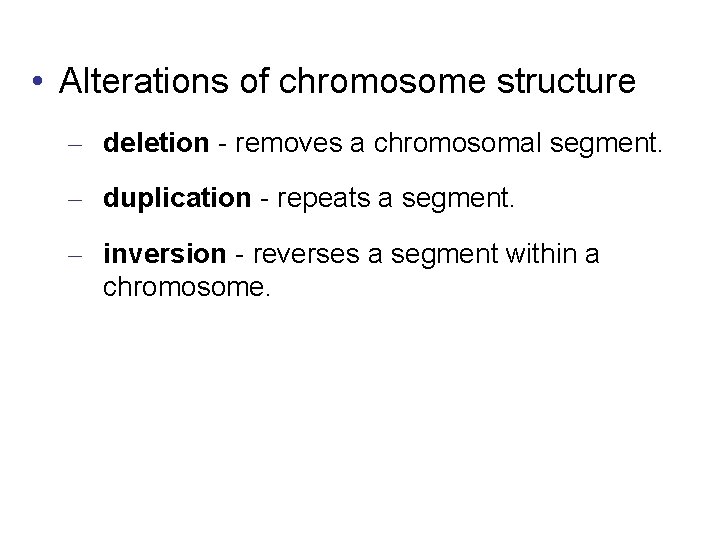 • Alterations of chromosome structure

– deletion - removes a chromosomal segment.

– duplication - repeats a segment.

– inversion - reverses a segment within a chromosome.